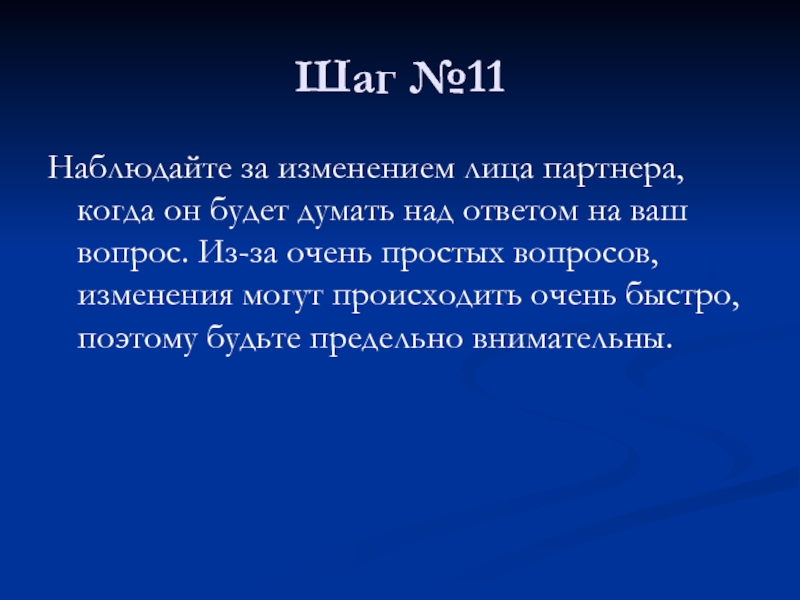 Шаг №11

Наблюдайте за изменением лица партнера, когда он будет думать над ответом на ваш вопрос. Из-за очень простых вопросов, изменения могут происходить очень быстро, поэтому будьте предельно внимательны.